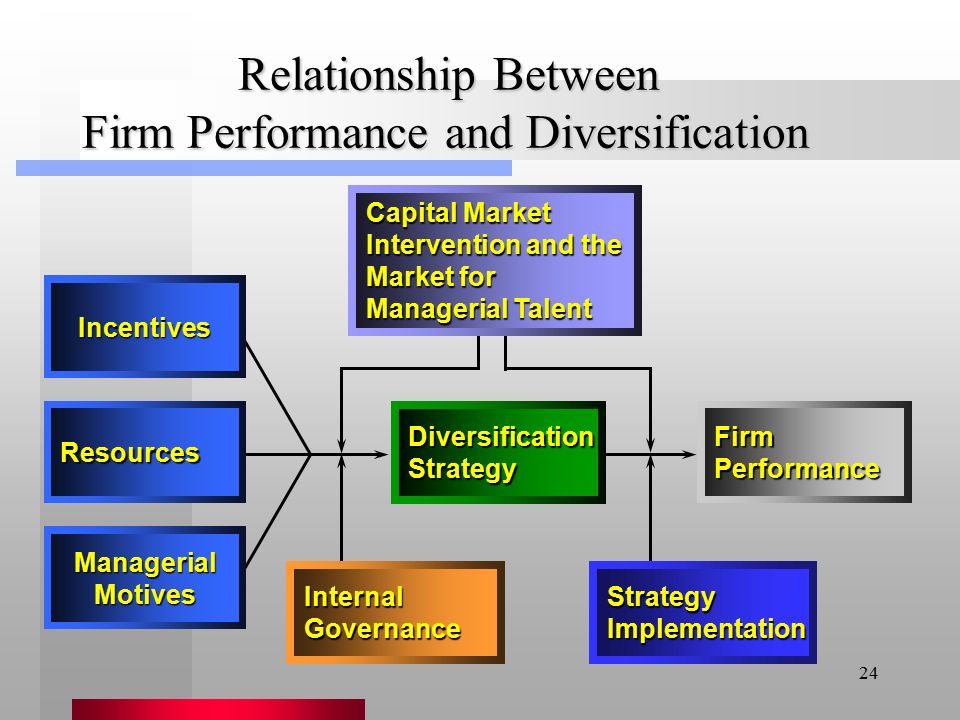 Relationship Between
Firm Performance and Diversification

Capital Market Intervention and the Market for Managerial Talent

Incentives

Resources

Managerial Motives

Diversification Strategy

Firm Performance

Internal Governance

Strategy Implementation

24